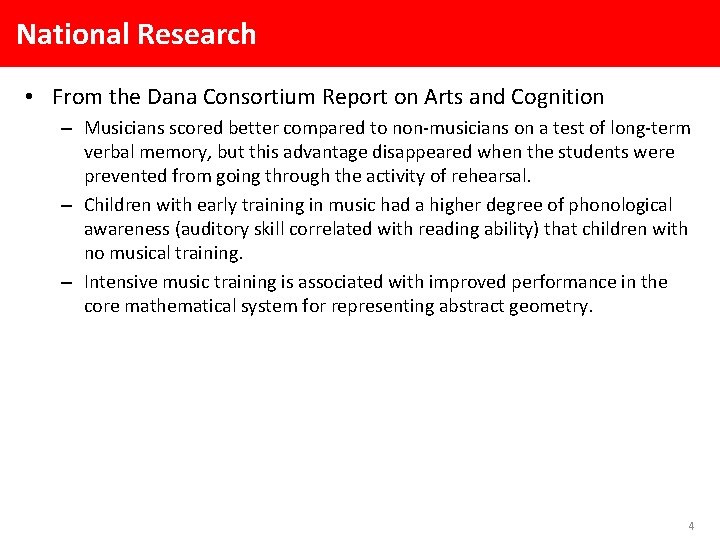 National Research

• From the Dana Consortium Report on Arts and Cognition

– Musicians scored better compared to non-musicians on a test of long-term verbal memory, but this advantage disappeared when the students were prevented from going through the activity of rehearsal.

– Children with early training in music had a higher degree of phonological awareness (auditory skill correlated with reading ability) that children with no musical training.

– Intensive music training is associated with improved performance in the core mathematical system for representing abstract geometry.

4